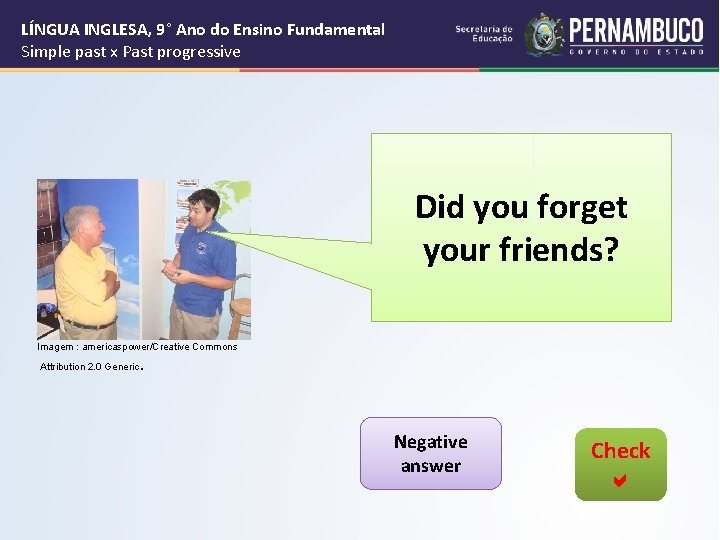 LÍNGUA INGLESA, 9° Ano do Ensino Fundamental
Simple past x Past progressive

Secretaria de Educação

PERNAMBUCO
GOVERNO DO ESTADO

Did you forget your friends?

Imagem : americaspower/Creative Commons Attribution 2.0 Generic.

Negative answer

Check